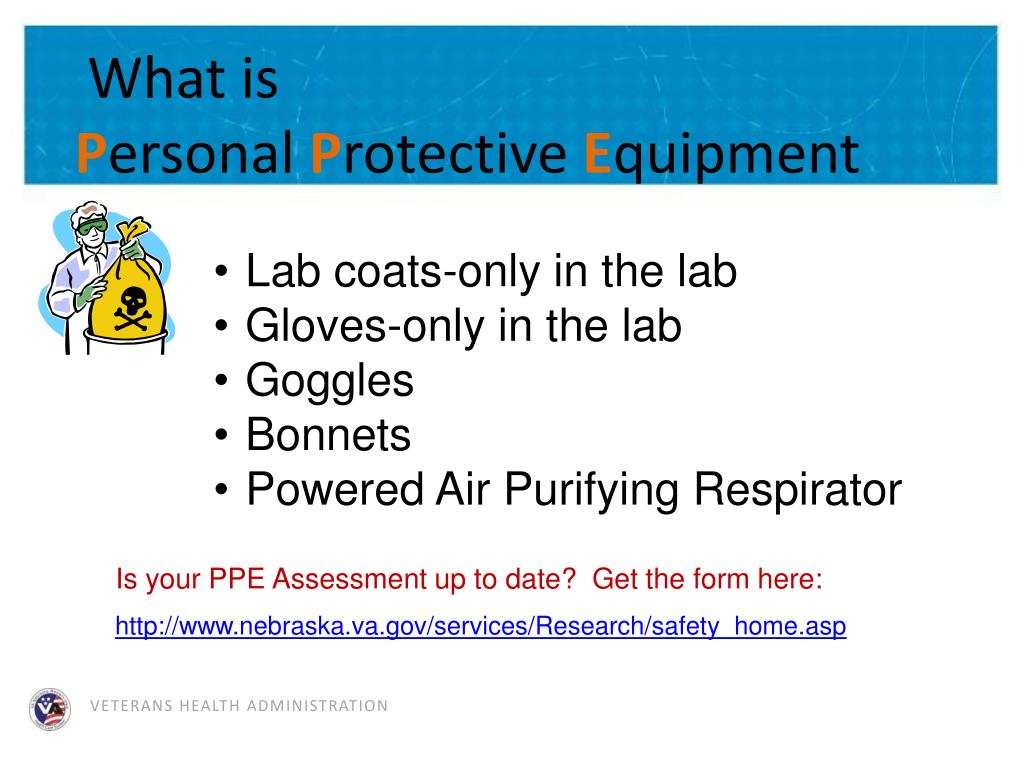 What is
Personal Protective Equipment

• Lab coats-only in the lab
• Gloves-only in the lab
• Goggles
• Bonnets
• Powered Air Purifying Respirator

Is your PPE Assessment up to date? Get the form here:

http://www.nebraska.va.gov/services/Research/safety_home.asp

VETERANS HEALTH ADMINISTRATION